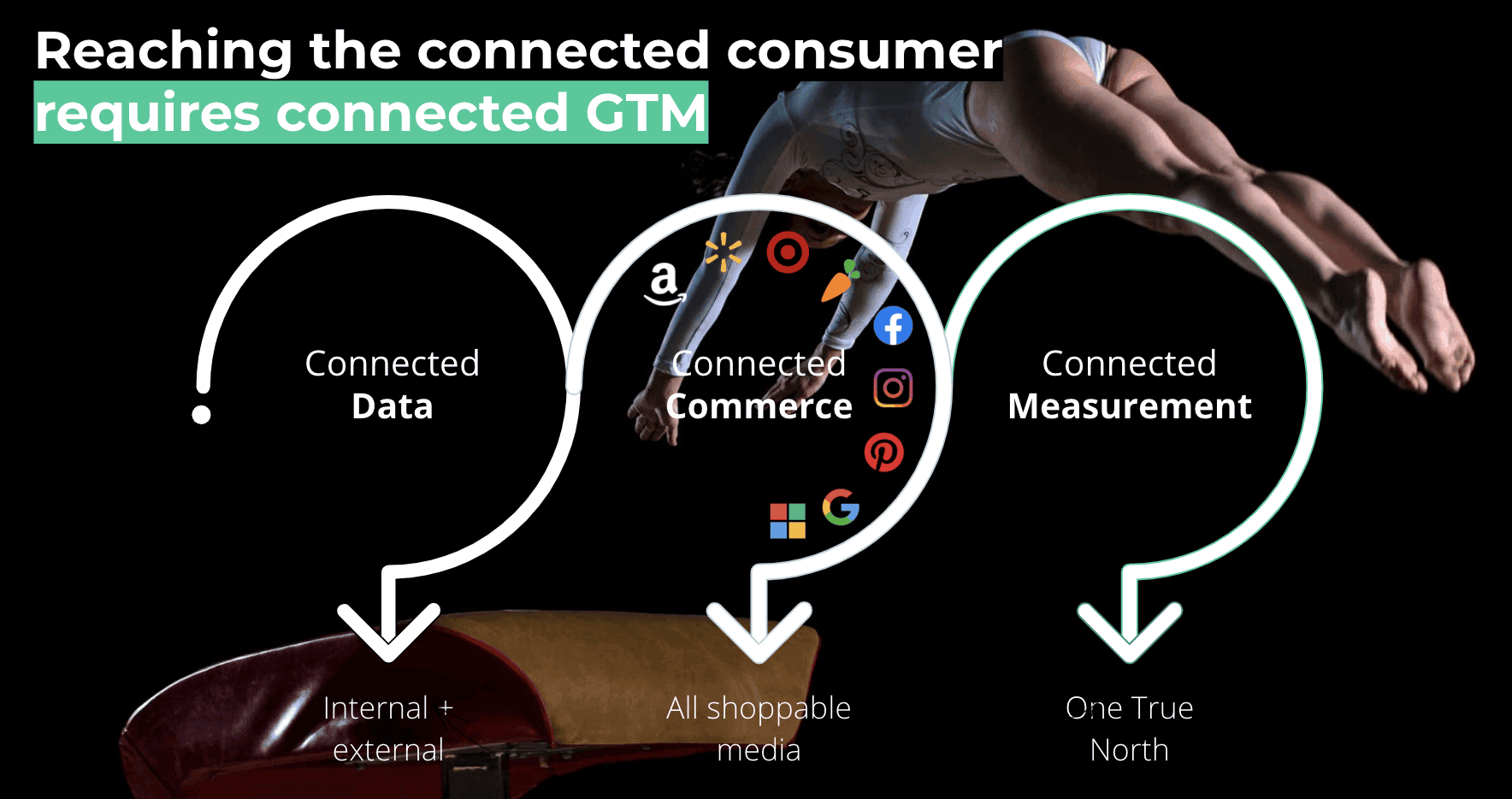 Reaching the connected consumer
requires connected GTM

Connected
Data

Connected
Commerce

Connected
Measurement

Internal + external

All shoppable media

One True North